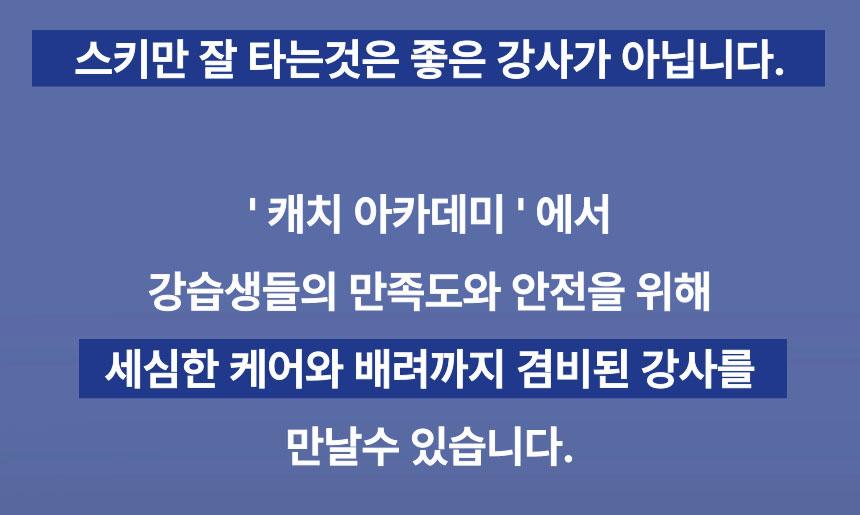 스키만 잘 타는것은 좋은 강사가 아닙니다.

' 캐치 아카데미 ' 에서

강습생들의 만족도와 안전을 위해

세심한 케어와 배려까지 겸비된 강사를

만날수 있습니다.